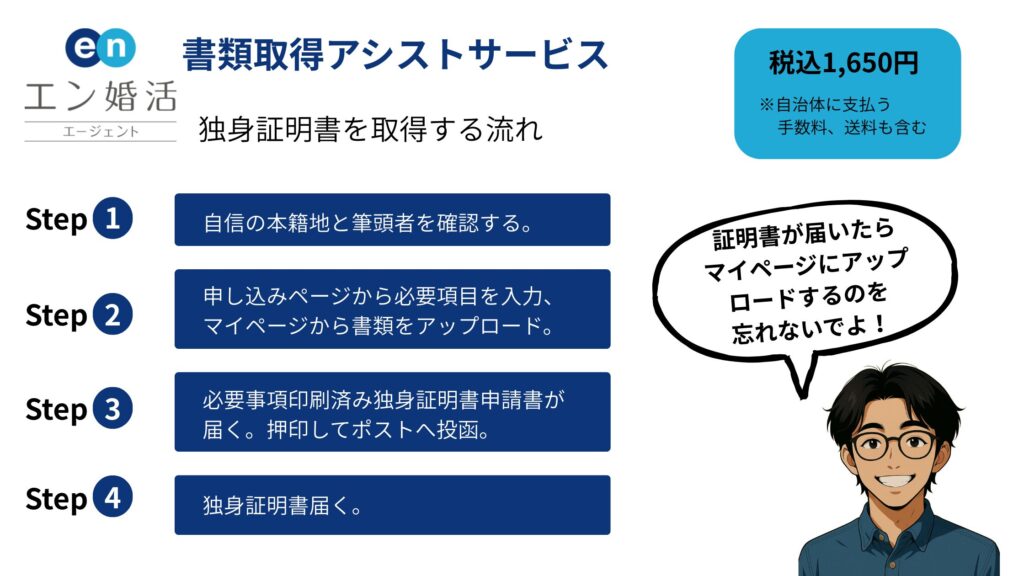 en
エン婚活
エージェント

書類取得アシストサービス

独身証明書を取得する流れ

税込1,650円
※自治体に支払う手数料、送料も含む

Step 1
自信の本籍地と筆頭者を確認する。

Step 2
申し込みページから必要項目を入力、マイページから書類をアップロード。

Step 3
必要事項印刷済み独身証明書申請書が届く。押印してポストへ投函。

Step 4
独身証明書届く。

証明書が届いたらマイページにアップロードするのを忘れないでよ！